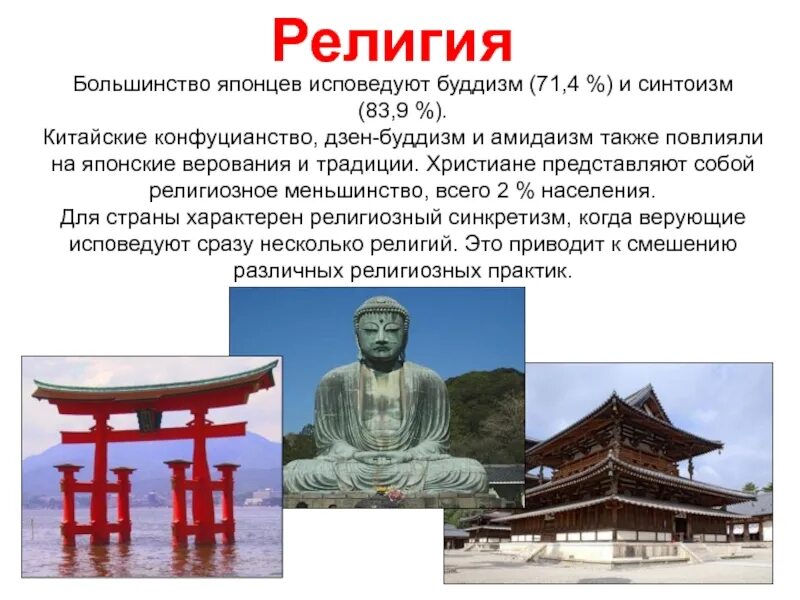 Религия

Большинство японцев исповедуют буддизм (71,4 %) и синтоизм (83,9 %).
Китайские конфуцианство, дзен-буддизм и амидаизм также повлияли на японские верования и традиции. Христиане представляют собой религиозное меньшинство, всего 2 % населения.
Для страны характерен религиозный синкретизм, когда верующие исповедуют сразу несколько религий. Это приводит к смешению различных религиозных практик.